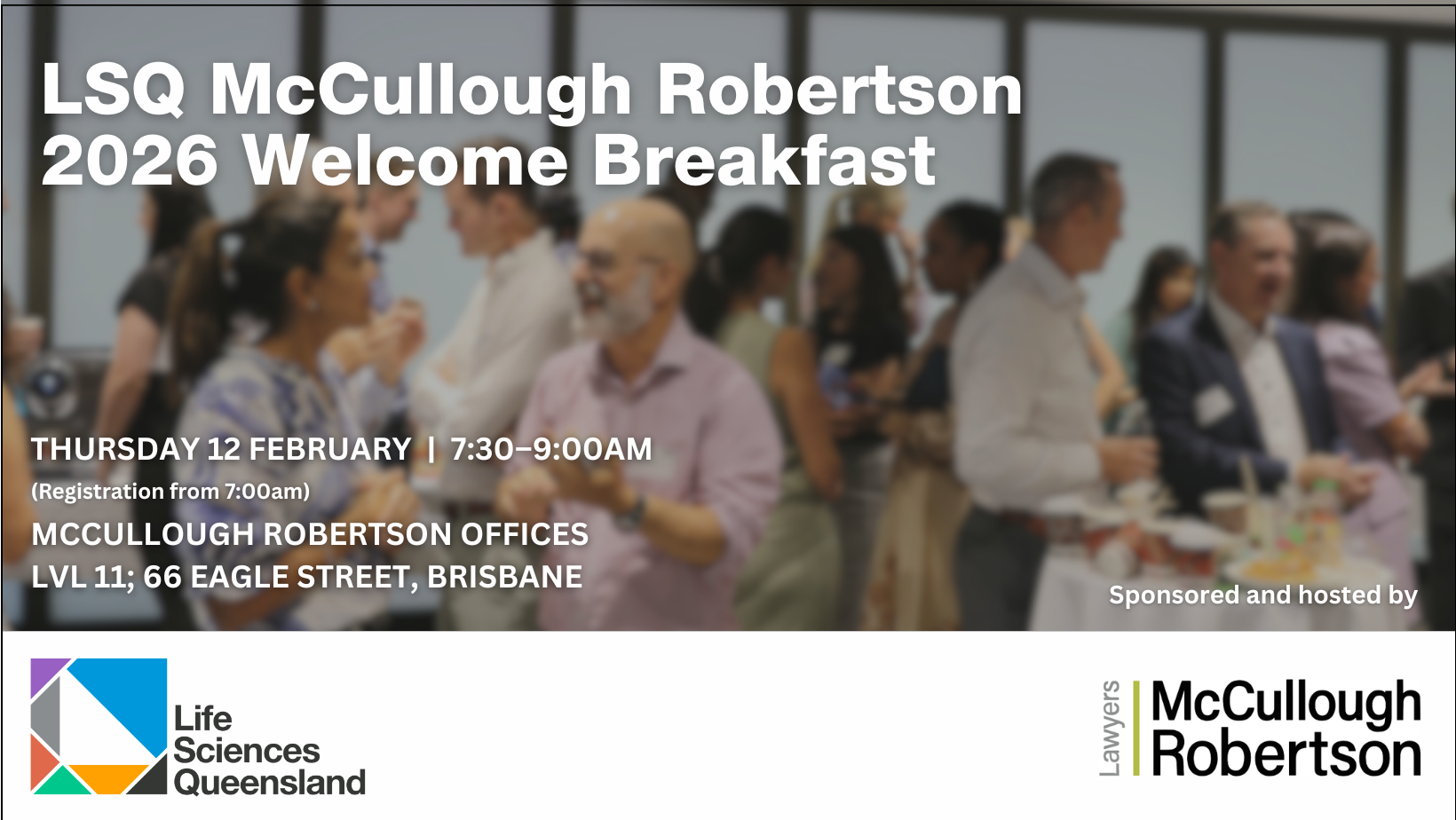 LSQ McCullough Robertson 2026 Welcome Breakfast

THURSDAY 12 FEBRUARY | 7:30–9:00AM

(Registration from 7:00am)

MCCULLOUGH ROBERTSON OFFICES
LVL 11; 66 EAGLE STREET, BRISBANE

Sponsored and hosted by

Life Sciences Queensland

Lawyers McCullough Robertson